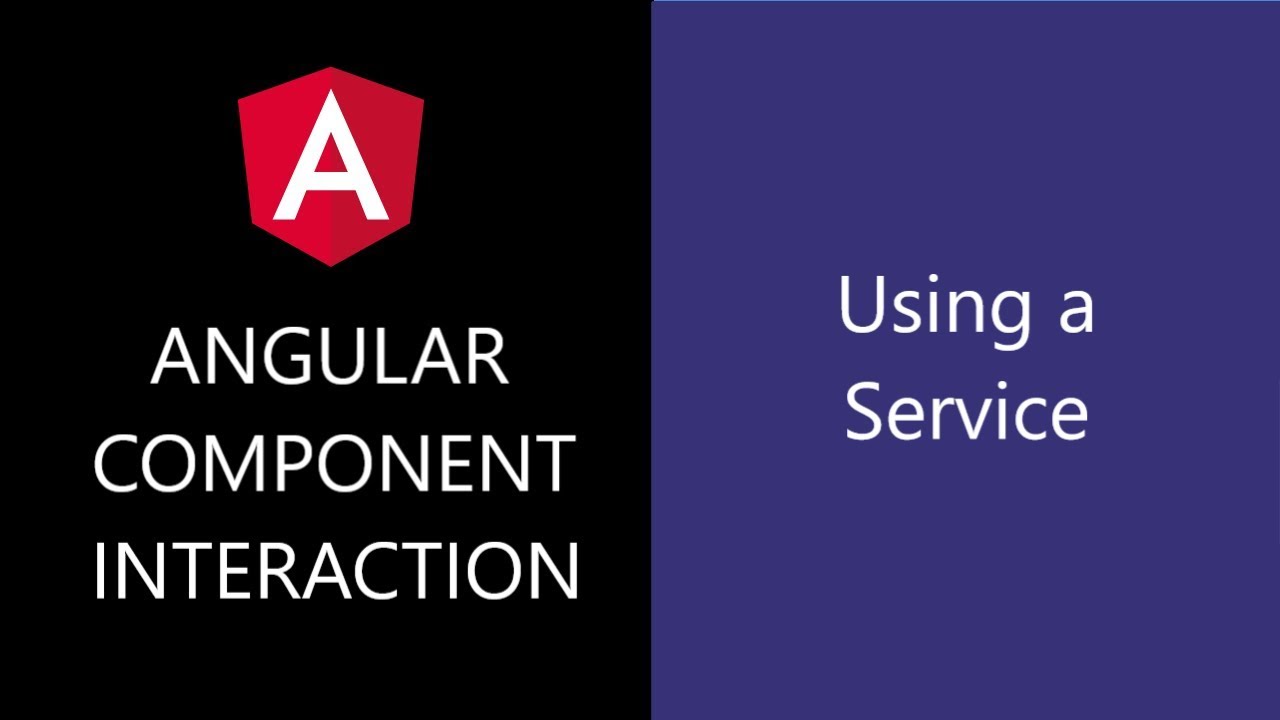 A

ANGULAR COMPONENT INTERACTION

Using a Service